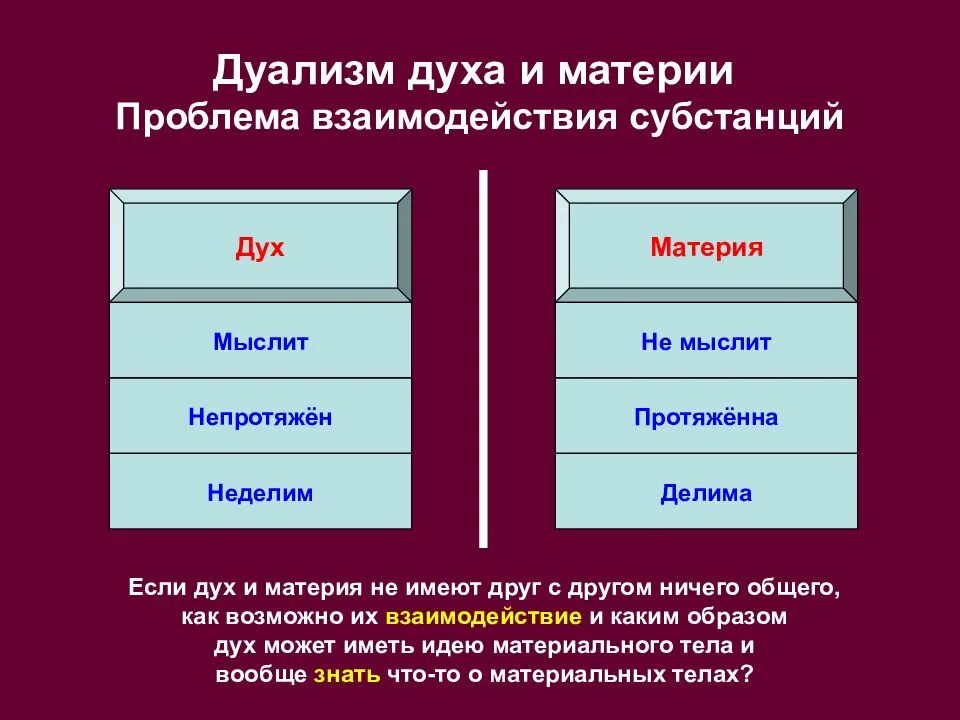 Дуализм духа и материи
Проблема взаимодействия субстанций

Дух

Мыслит

Непротяжён

Неделим

Материя

Не мыслит

Протяжённа

Делима

Если дух и материя не имеют друг с другом ничего общего, как возможно их взаимодействие и каким образом дух может иметь идею материального тела и вообще знать что-то о материальных телах?